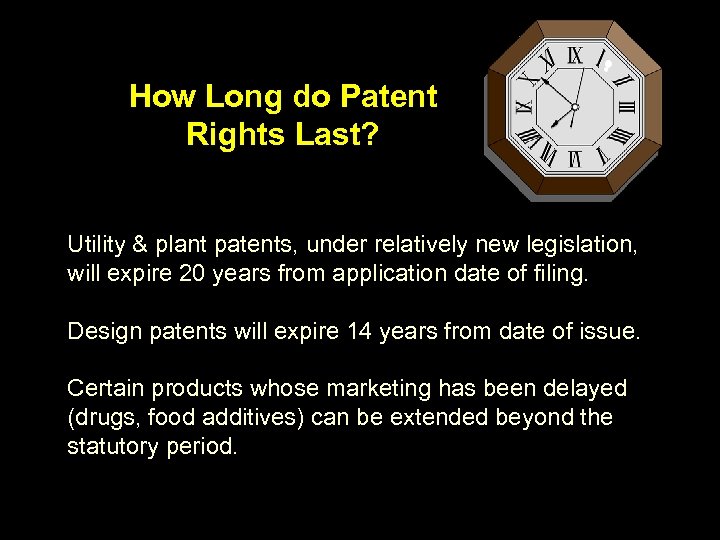 How Long do Patent Rights Last?

Utility & plant patents, under relatively new legislation, will expire 20 years from application date of filing.

Design patents will expire 14 years from date of issue.

Certain products whose marketing has been delayed (drugs, food additives) can be extended beyond the statutory period.